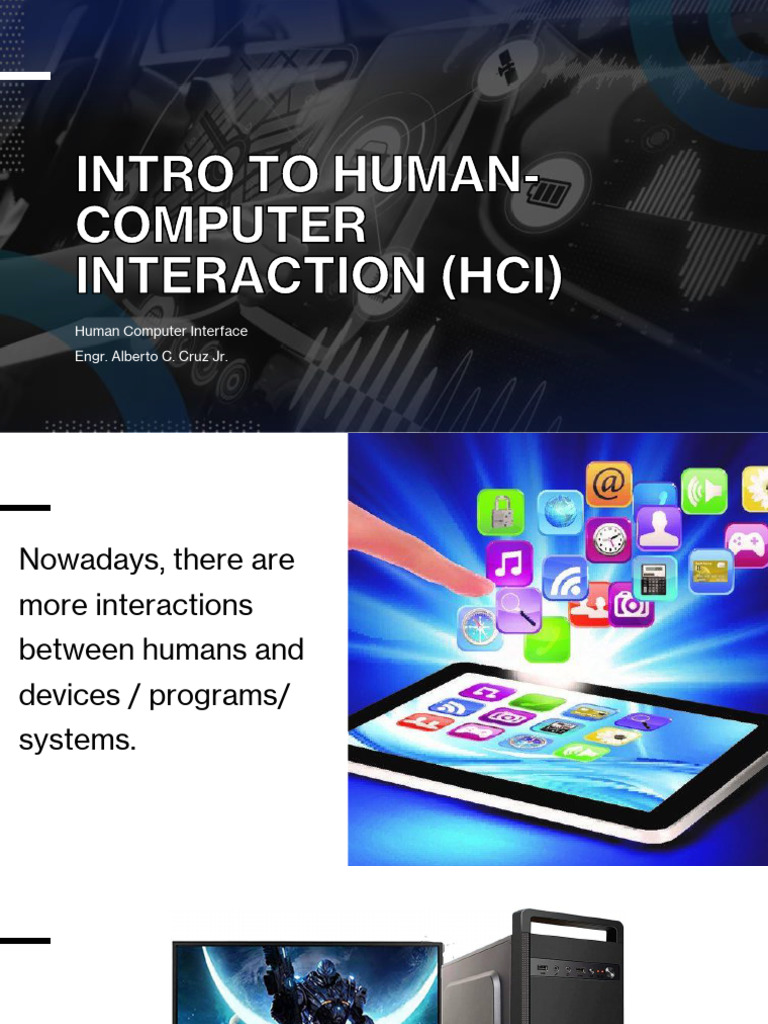 INTRO TO HUMAN-COMPUTER INTERACTION (HCI)

Human Computer Interface
Engr. Alberto C. Cruz Jr.

Nowadays, there are more interactions between humans and devices / programs/ systems.